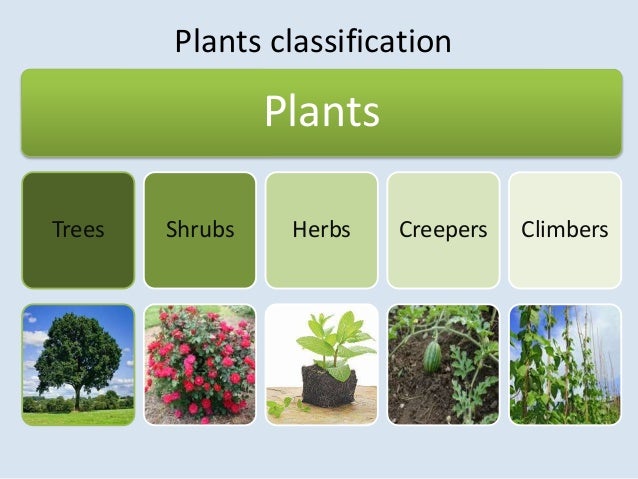 Plants classification

Plants

Trees

Shrubs

Herbs

Creepers

Climbers